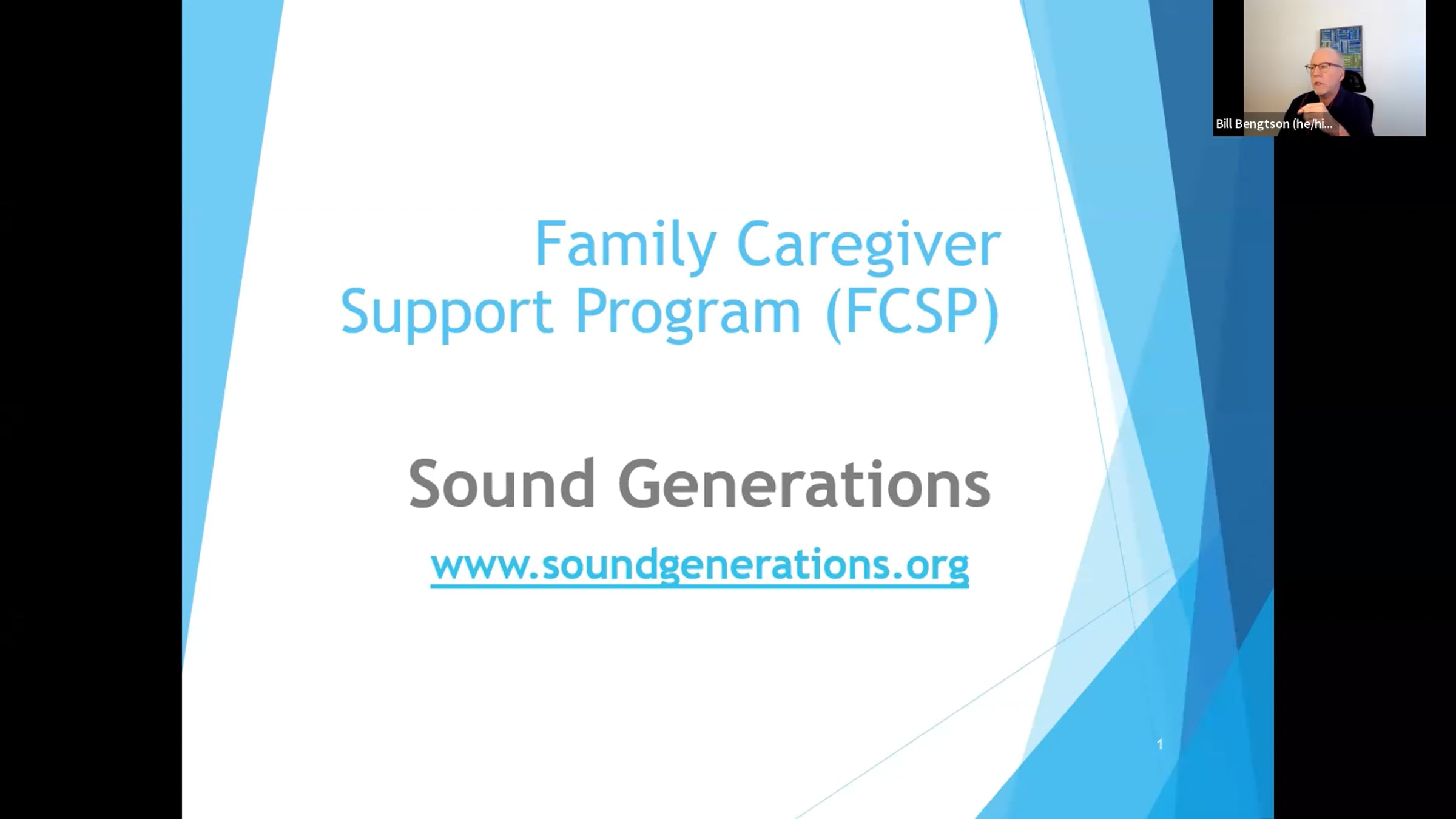 Bill Bengtson (he/hi...

Family Caregiver Support Program (FCSP)

Sound Generations

www.soundgenerations.org

1